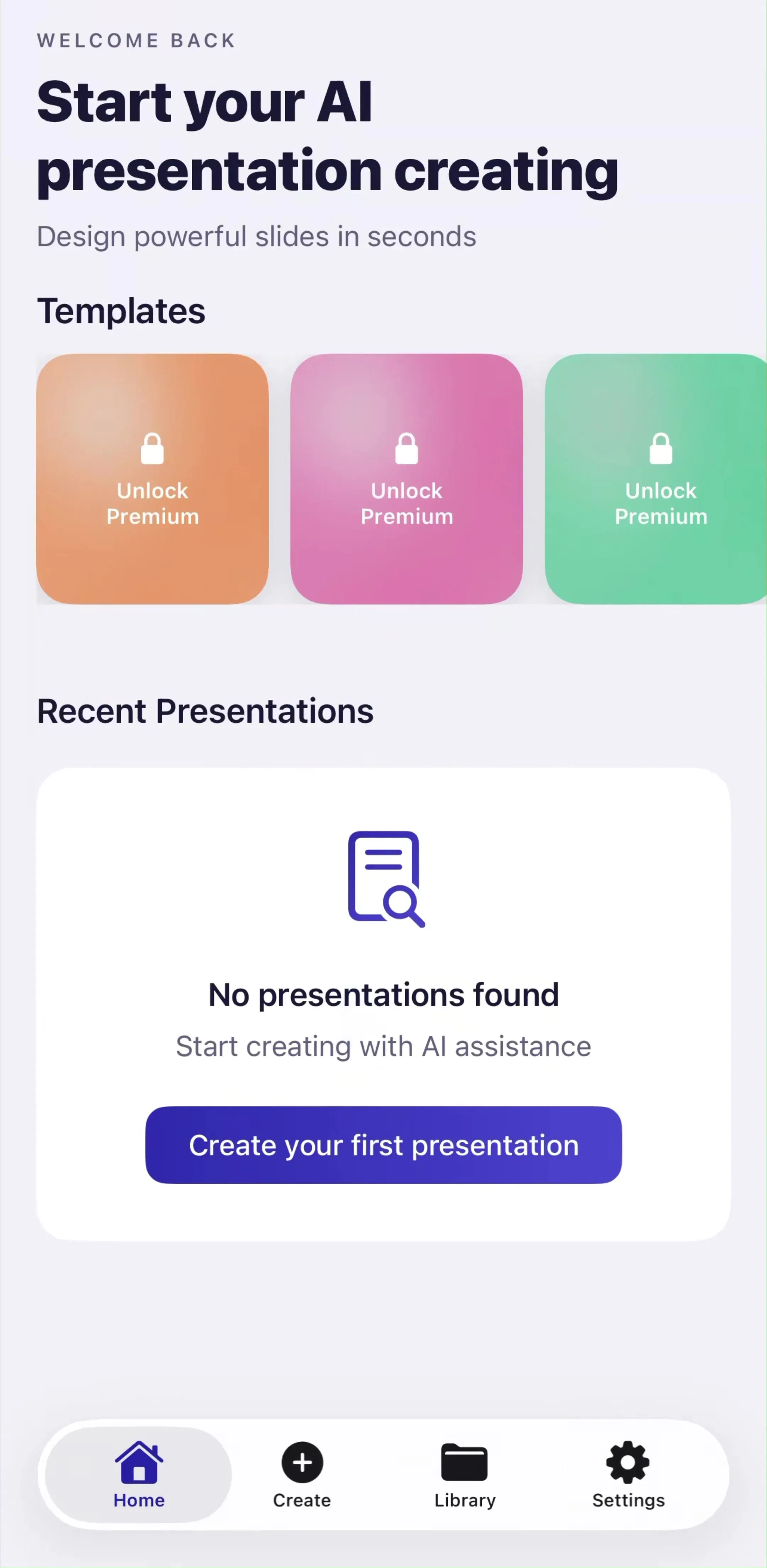 WELCOME BACK

Start your AI presentation creating

Design powerful slides in seconds

Templates

Unlock Premium

Unlock Premium

Unlock Premium

Recent Presentations

No presentations found

Start creating with AI assistance

Create your first presentation

Home

Create

Library

Settings